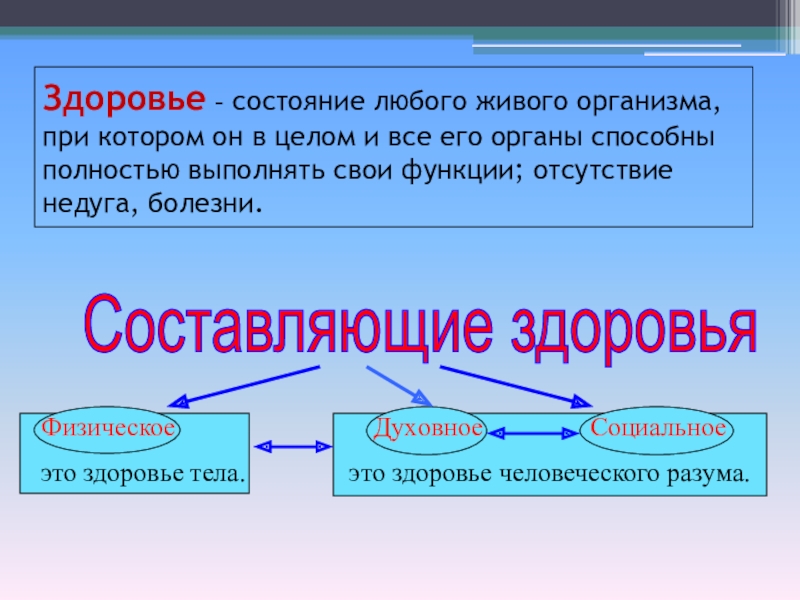 Здоровье – состояние любого живого организма, при котором он в целом и все его органы способны полностью выполнять свои функции; отсутствие недуга, болезни.

Составляющие здоровья

Физическое

это здоровье тела.

Духовное

Социальное

это здоровье человеческого разума.